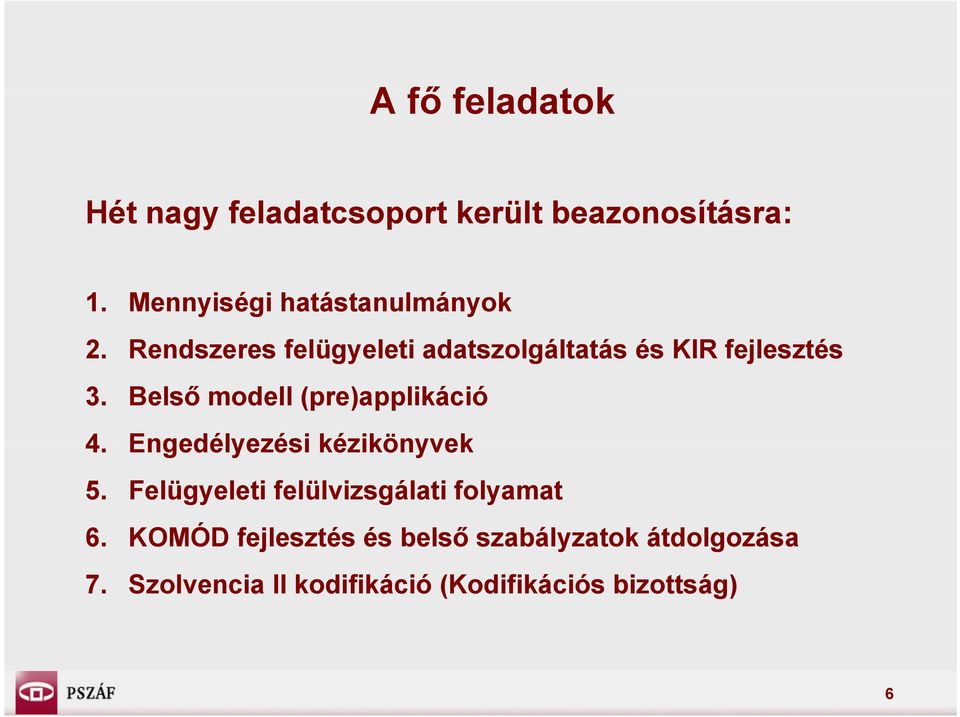 A fő feladatok

Hét nagy feladatcsoport került beazonosításra:

1. Mennyiségi hatástanulmányok
2. Rendszeres felügyeleti adatszolgáltatás és KIR fejlesztés
3. Belső modell (pre)applikáció
4. Engedélyezési kézikönyvek
5. Felügyeleti felülvizsgálati folyamat
6. KOMÓD fejlesztés és belső szabályzatok átdolgozása
7. Szolvencia II kodifikáció (Kodifikációs bizottság)

PSZÁF

6